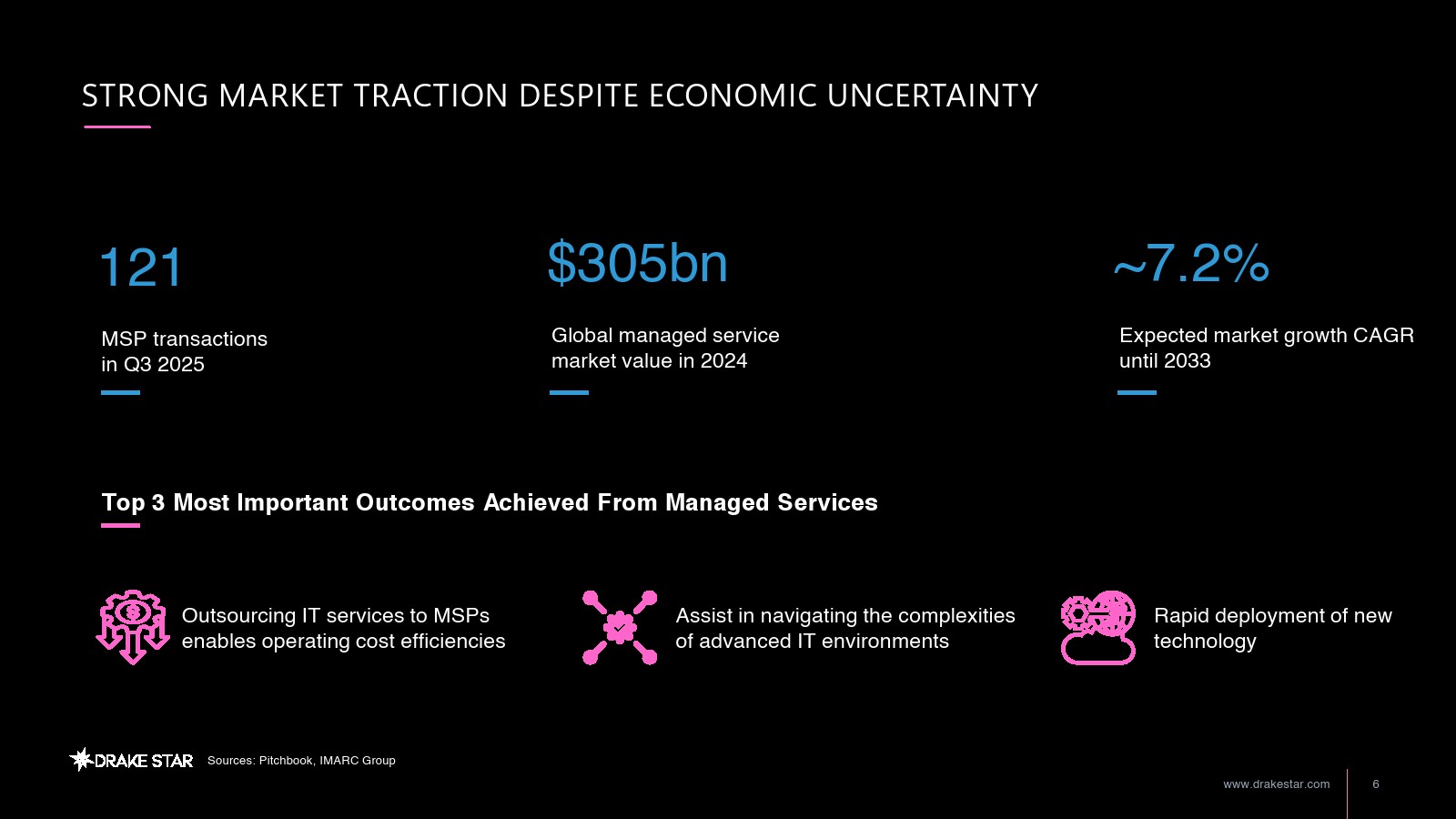 STRONG MARKET TRACTION DESPITE ECONOMIC UNCERTAINTY

121

MSP transactions in Q3 2025

$305bn

Global managed service market value in 2024

~7.2%

Expected market growth CAGR until 2033

Top 3 Most Important Outcomes Achieved From Managed Services

Outsourcing IT services to MSPs enables operating cost efficiencies

Assist in navigating the complexities of advanced IT environments

Rapid deployment of new technology

DRAKE STAR Sources: Pitchbook, IMARC Group

www.drakestar.com 6